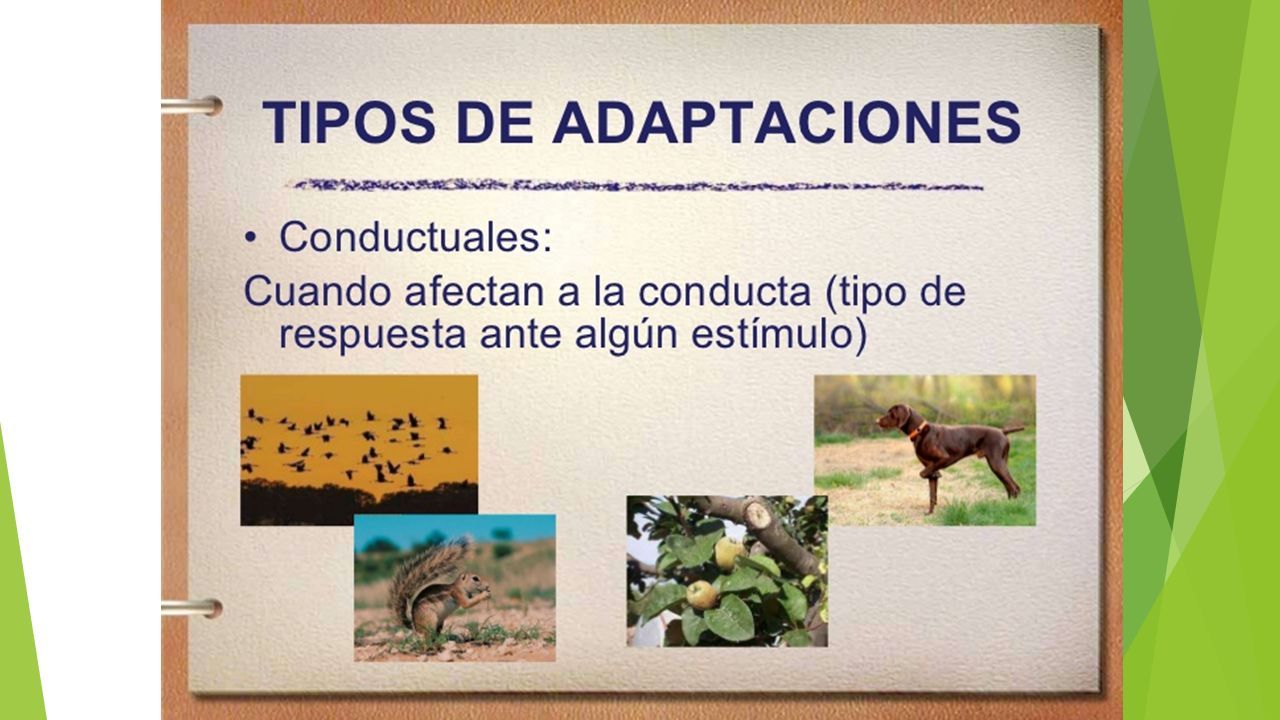 TIPOS DE ADAPTACIONES

• Conductuales:

Cuando afectan a la conducta (tipo de respuesta ante algún estímulo)